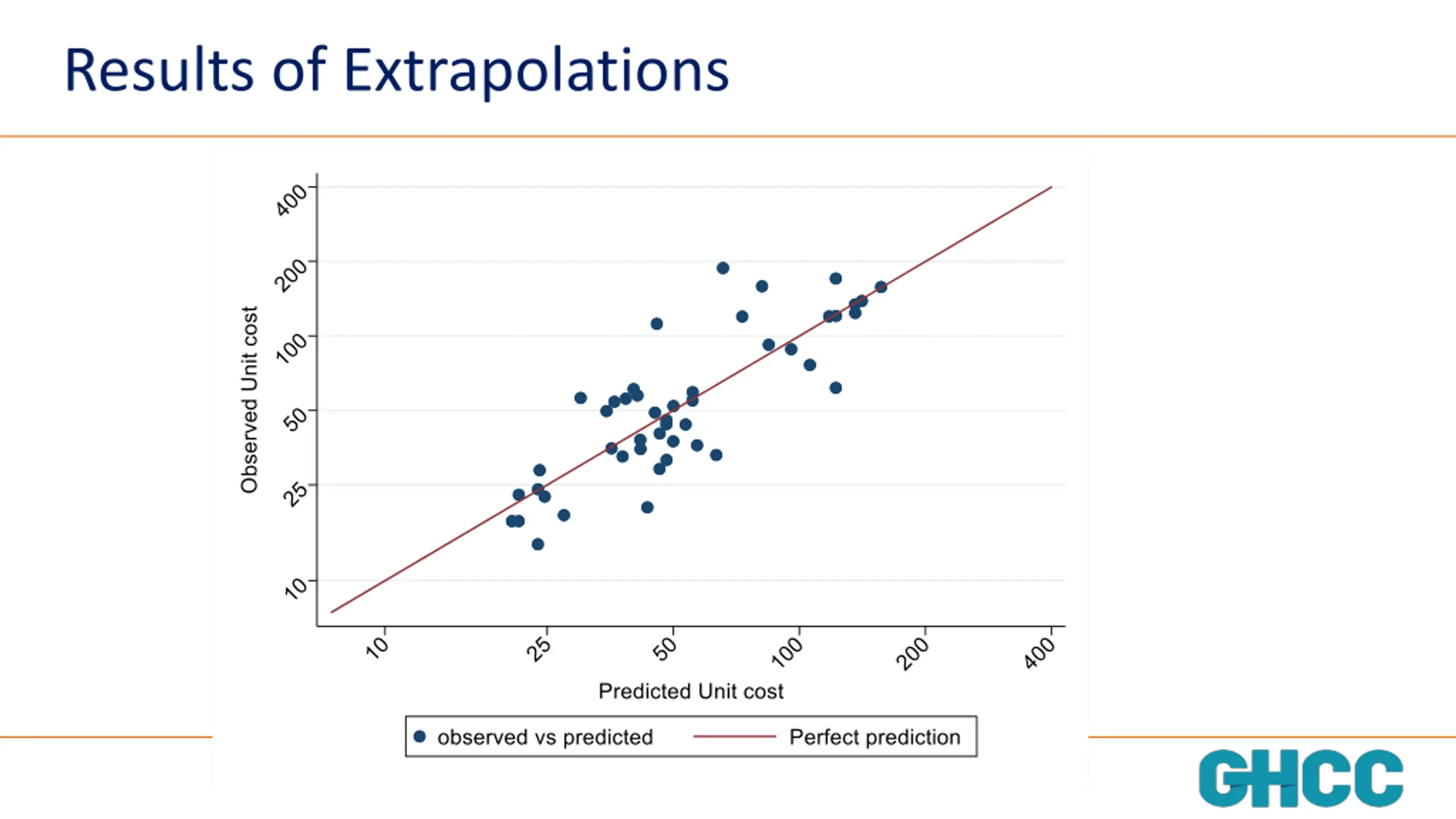 Results of Extrapolations

Observed Unit cost

400
200
100
50
25
10

10
25
50
100
200
400

Predicted Unit cost

observed vs predicted
Perfect prediction

GHCC